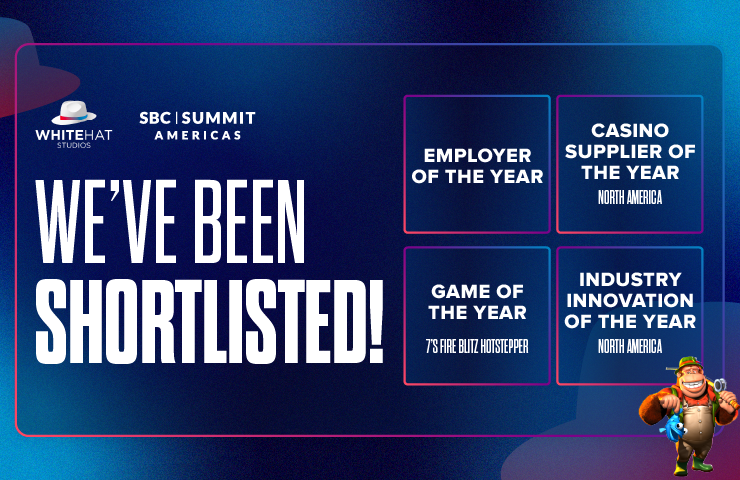 WHITEHAT STUDIOS

SBC | SUMMIT AMERICAS

WE'VE BEEN SHORTLISTED!

EMPLOYER OF THE YEAR

CASINO SUPPLIER OF THE YEAR
NORTH AMERICA

GAME OF THE YEAR
7'S FIRE BLITZ HOTSTEPPER

INDUSTRY INNOVATION OF THE YEAR
NORTH AMERICA